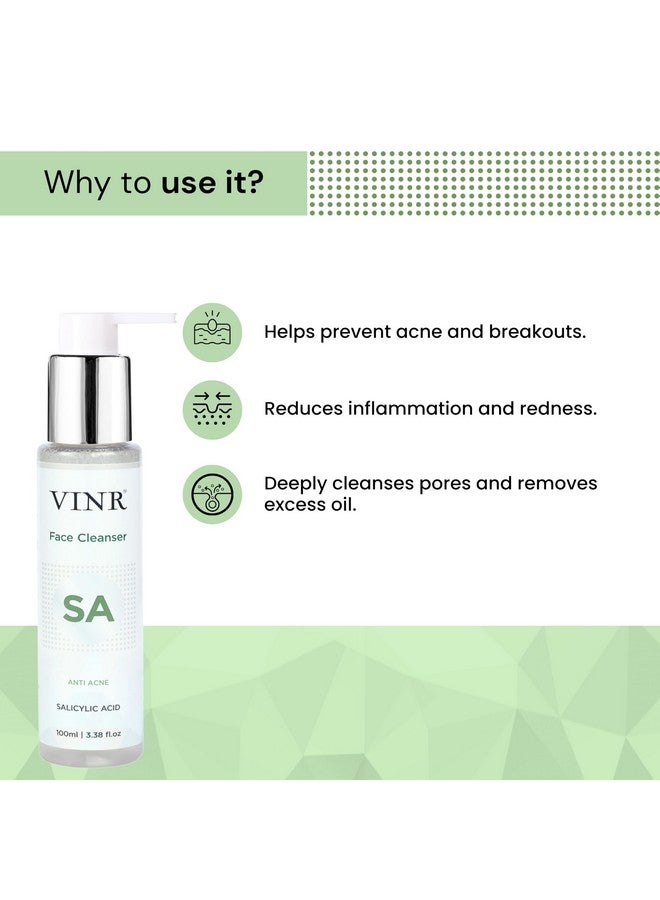 Why to use it?

Helps prevent acne and breakouts.

Reduces inflammation and redness.

Deeply cleanses pores and removes excess oil.

VINR®

Face Cleanser

SA

ANTI ACNE

SALICYLIC ACID

100ml | 3.38 fl.oz